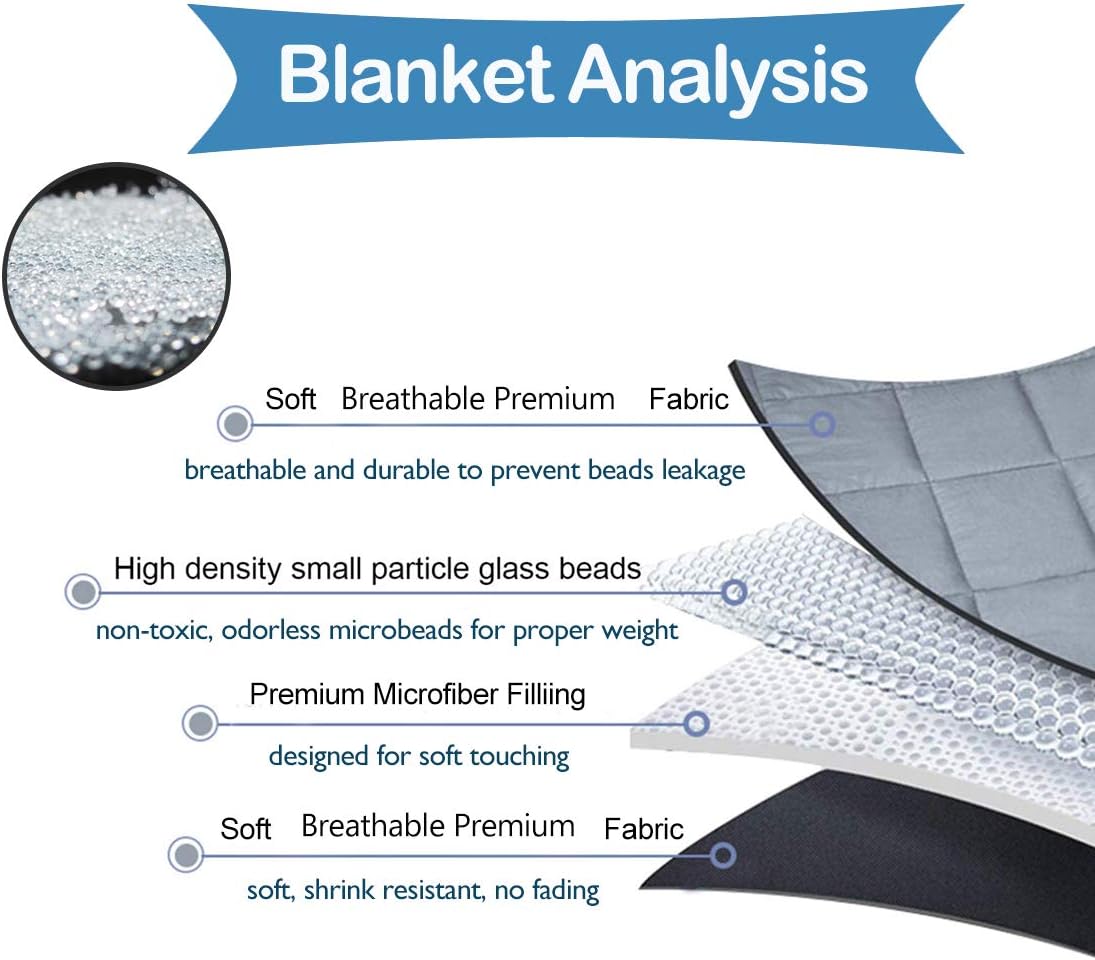 Blanket Analysis

Soft Breathable Premium Fabric

breathable and durable to prevent beads leakage

High density small particle glass beads

non-toxic, odorless microbeads for proper weight

Premium Microfiber Filliing

designed for soft touching

Soft Breathable Premium Fabric

soft, shrink resistant, no fading